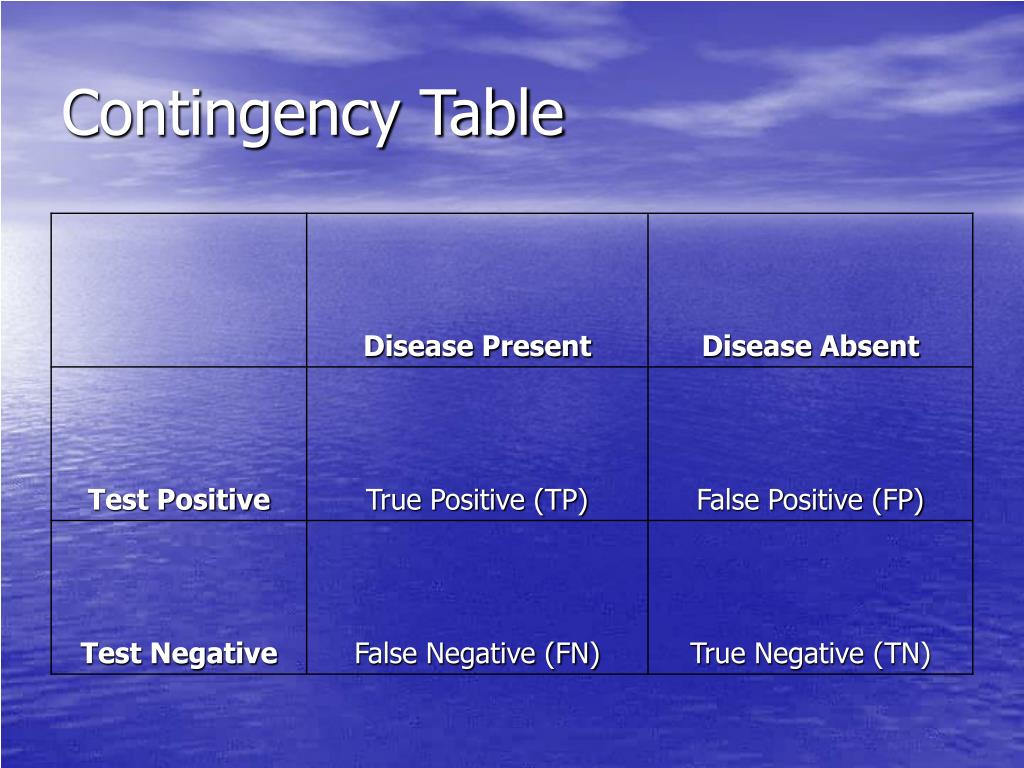 Contingency Table

| | Disease Present | Disease Absent |
|---|---|---|
| Test Positive | True Positive (TP) | False Positive (FP) |
| Test Negative | False Negative (FN) | True Negative (TN) |